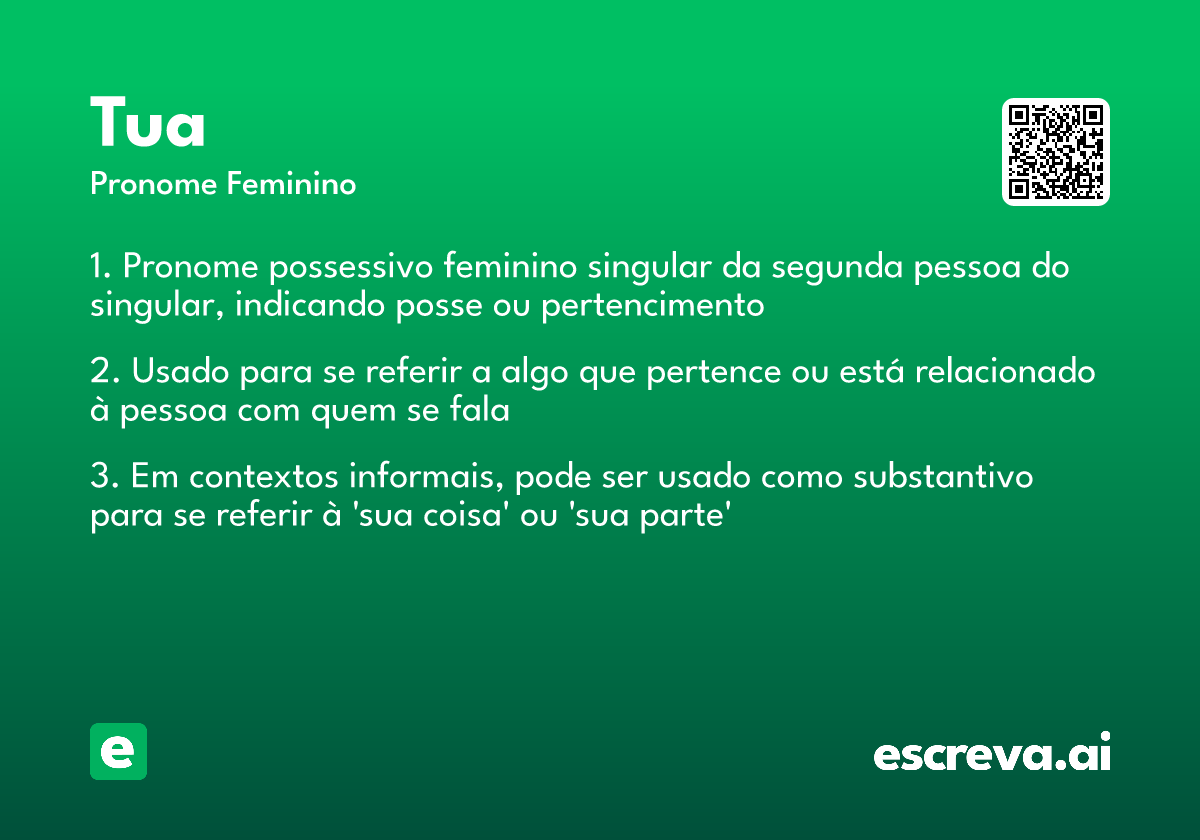 Tua
Pronome Feminino

1. Pronome possessivo feminino singular da segunda pessoa do singular, indicando posse ou pertencimento

2. Usado para se referir a algo que pertence ou está relacionado à pessoa com quem se fala

3. Em contextos informais, pode ser usado como substantivo para se referir à 'sua coisa' ou 'sua parte'

e

escreva.ai